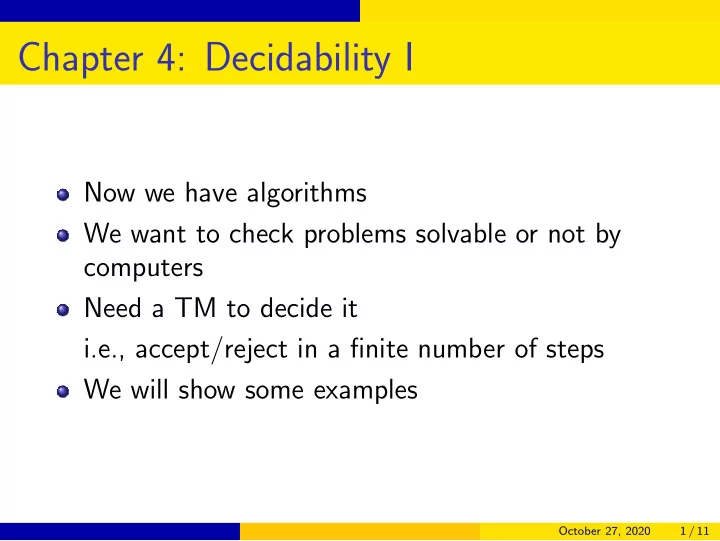 Chapter 4: Decidability I

- Now we have algorithms
- We want to check problems solvable or not by computers
- Need a TM to decide it

  i.e., accept/reject in a finite number of steps
- We will show some examples

October 27, 2020 1 / 11